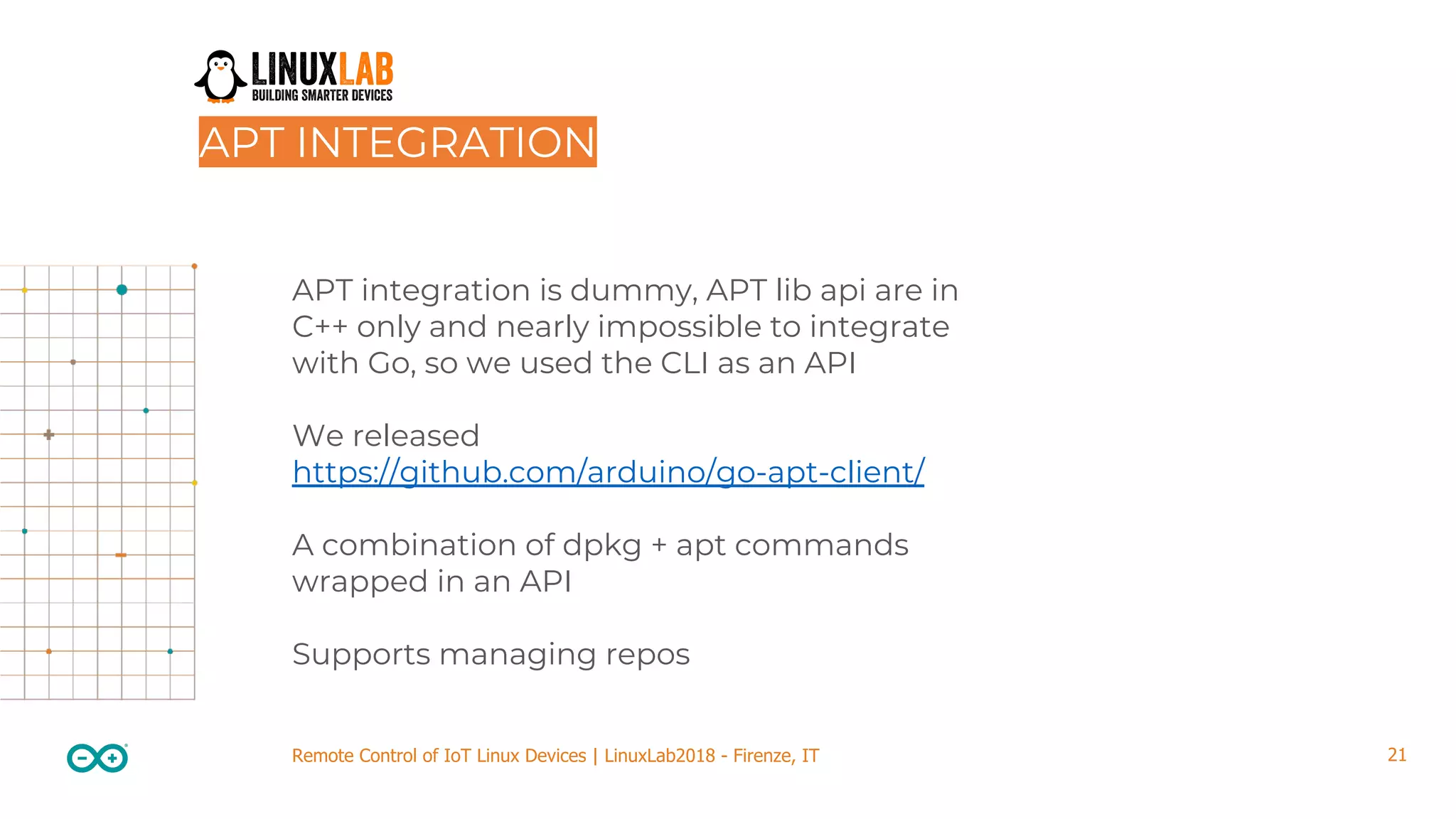 LINUXLAB
BUILDING SMARTER DEVICES

APT INTEGRATION

APT integration is dummy, APT lib api are in C++ only and nearly impossible to integrate with Go, so we used the CLI as an API

We released https://github.com/arduino/go-apt-client/

A combination of dpkg + apt commands wrapped in an API

Supports managing repos

Remote Control of IoT Linux Devices | LinuxLab2018 - Firenze, IT

21